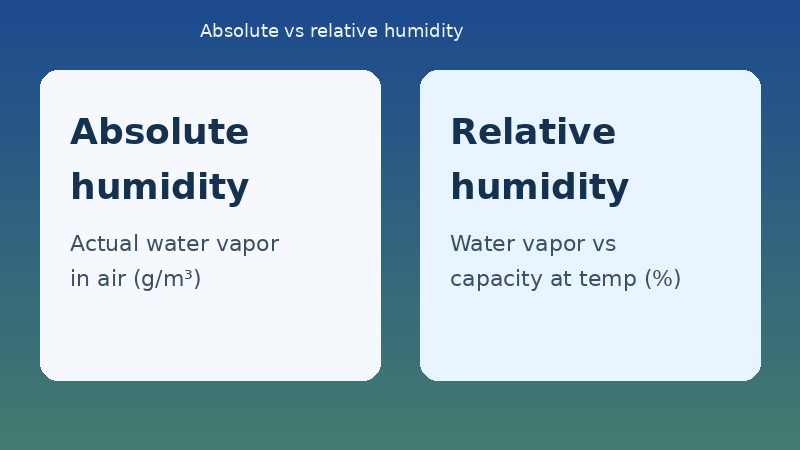 Absolute vs relative humidity

Absolute humidity

Actual water vapor in air (g/m³)

Relative humidity

Water vapor vs capacity at temp (%)